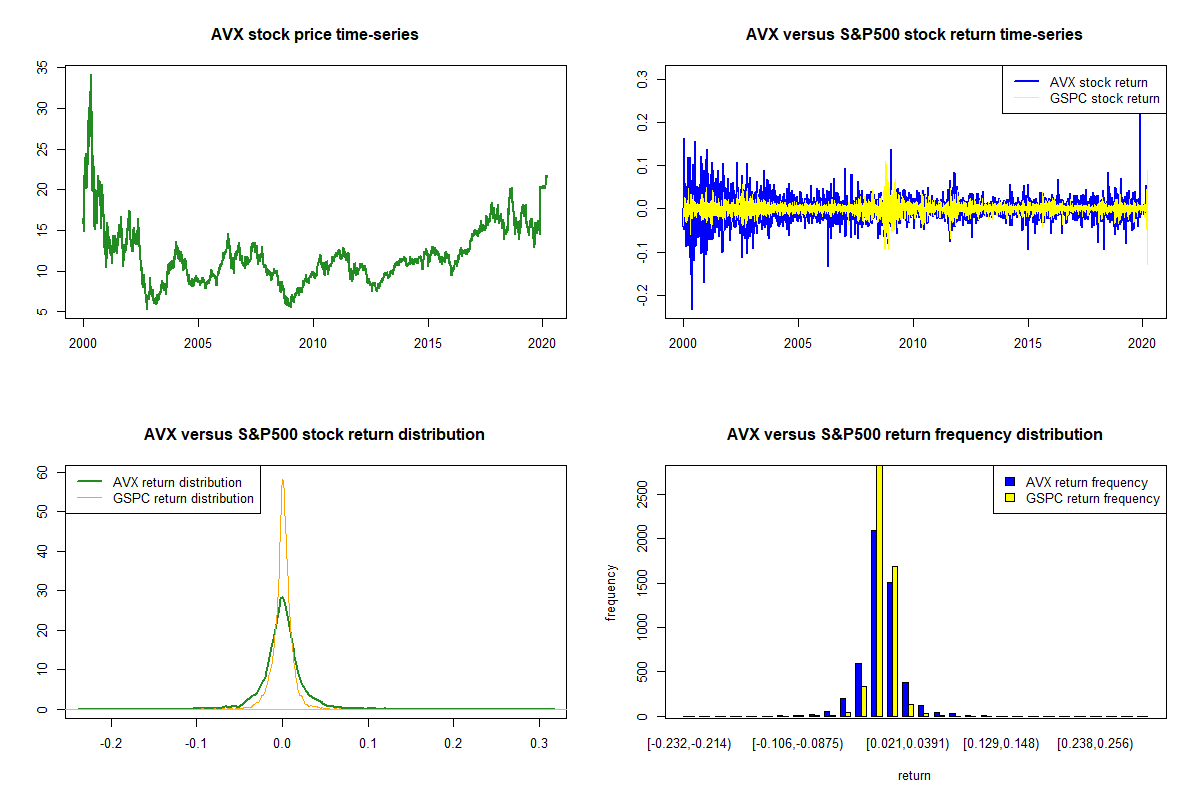 AVX stock price time-series

35
30
25
20
15
10
5

2000 2005 2010 2015 2020

AVX versus S&P500 stock return time-series

AVX stock return
GSPC stock return

0.3
0.2
0.1
0.0
-0.1
-0.2

2000 2005 2010 2015 2020

AVX versus S&P500 stock return distribution

AVX return distribution
GSPC return distribution

60
50
40
30
20
10
0

-0.2 -0.1 0.0 0.1 0.2 0.3

AVX versus S&P500 return frequency distribution

AVX return frequency
GSPC return frequency

frequency

2500
2000
1500
1000
500
0

[-0.232,-0.214) [-0.106,-0.0875) [0.021,0.0391) [0.129,0.148) [0.238,0.256)

return